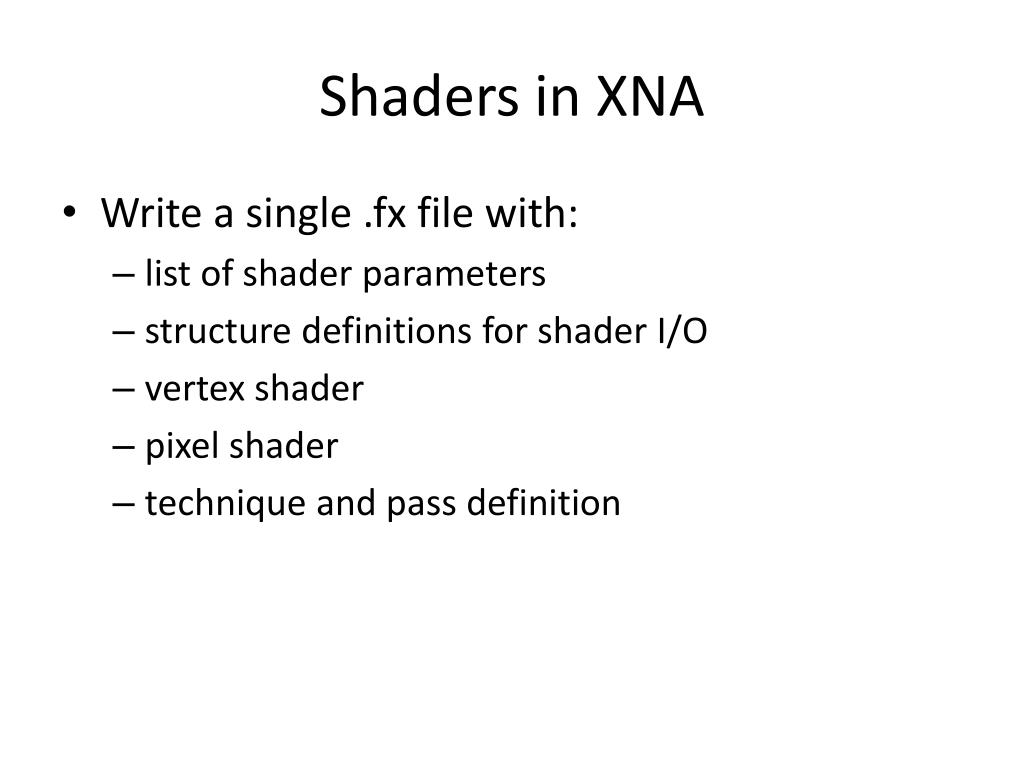 Shaders in XNA

• Write a single .fx file with:
– list of shader parameters
– structure definitions for shader I/O
– vertex shader
– pixel shader
– technique and pass definition